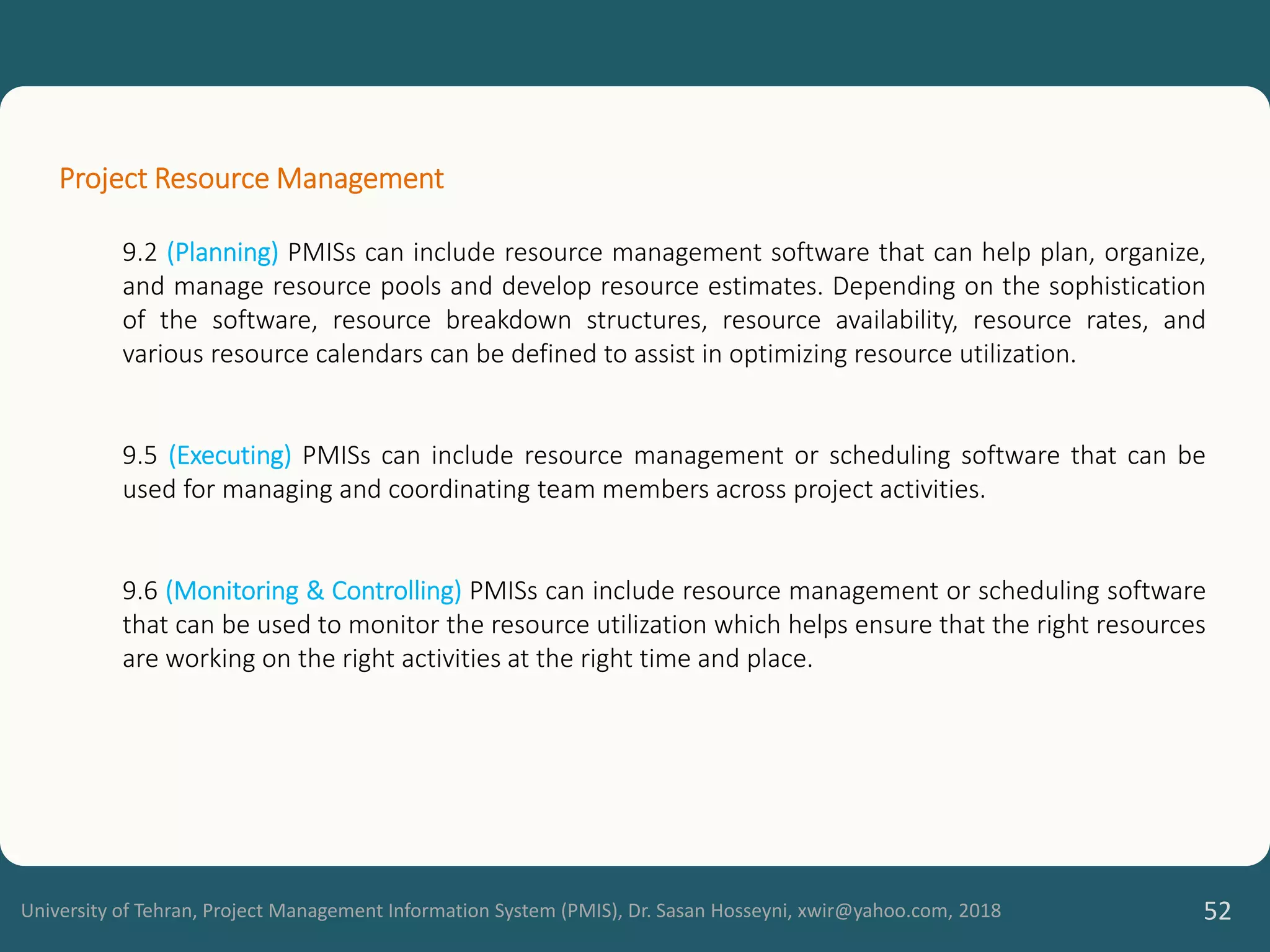 Project Resource Management

9.2 (Planning) PMISs can include resource management software that can help plan, organize, and manage resource pools and develop resource estimates. Depending on the sophistication of the software, resource breakdown structures, resource availability, resource rates, and various resource calendars can be defined to assist in optimizing resource utilization.

9.5 (Executing) PMISs can include resource management or scheduling software that can be used for managing and coordinating team members across project activities.

9.6 (Monitoring & Controlling) PMISs can include resource management or scheduling software that can be used to monitor the resource utilization which helps ensure that the right resources are working on the right activities at the right time and place.

University of Tehran, Project Management Information System (PMIS), Dr. Sasan Hosseyni, xwir@yahoo.com, 2018

52